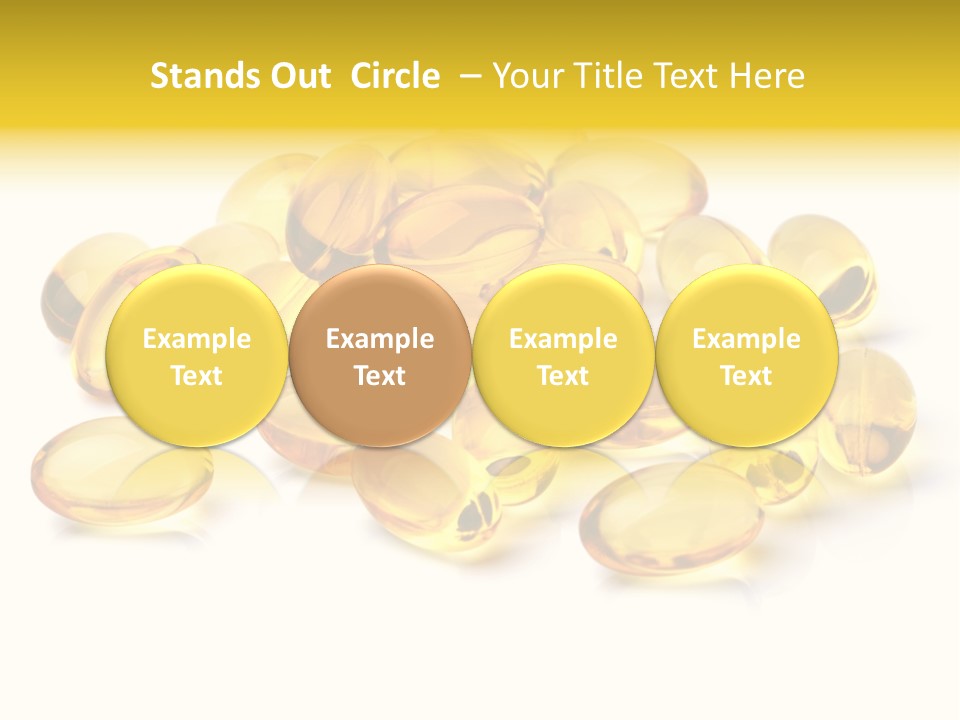 Stands Out Circle – Your Title Text Here

Example Text

Example Text

Example Text

Example Text